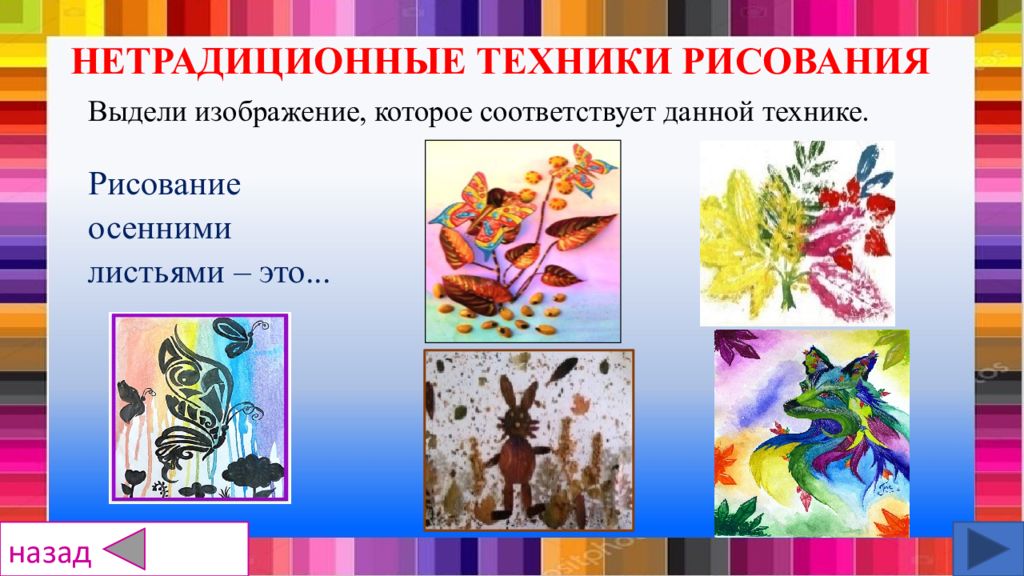 НЕТРАДИЦИОННЫЕ ТЕХНИКИ РИСОВАНИЯ

Выдели изображение, которое соответствует данной технике.

Рисование осенними листьями – это...

назад